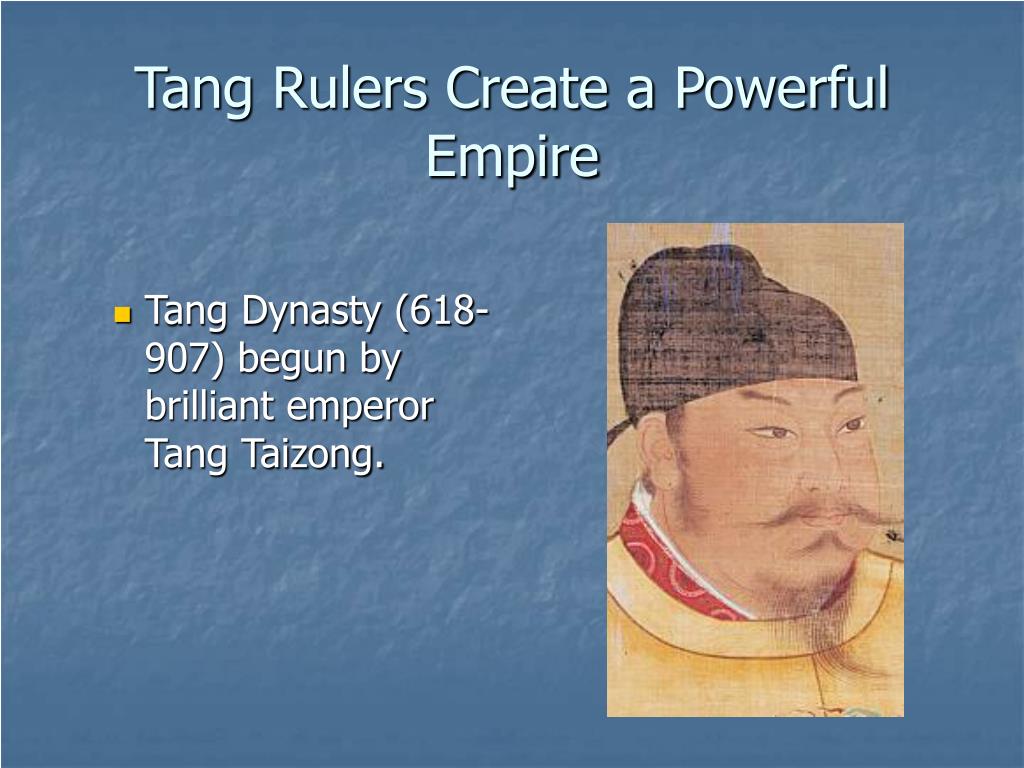 Tang Rulers Create a Powerful Empire

Tang Dynasty (618-907) begun by brilliant emperor Tang Taizong.